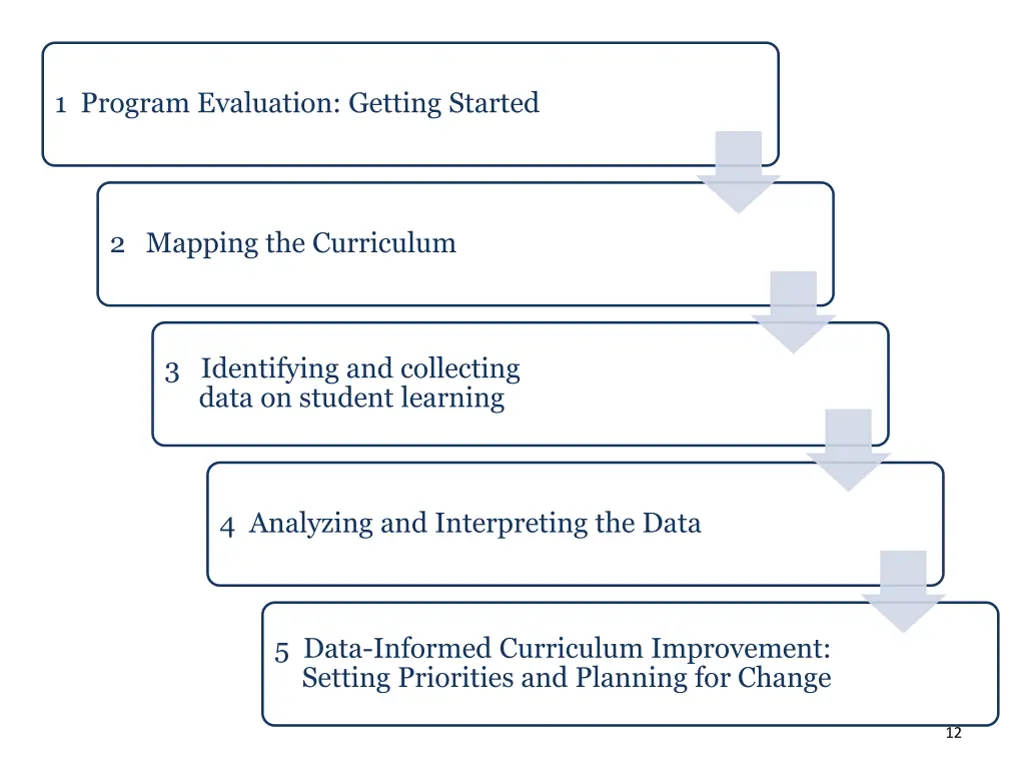 1 Program Evaluation: Getting Started

2 Mapping the Curriculum

3 Identifying and collecting data on student learning

4 Analyzing and Interpreting the Data

5 Data-Informed Curriculum Improvement: Setting Priorities and Planning for Change

12